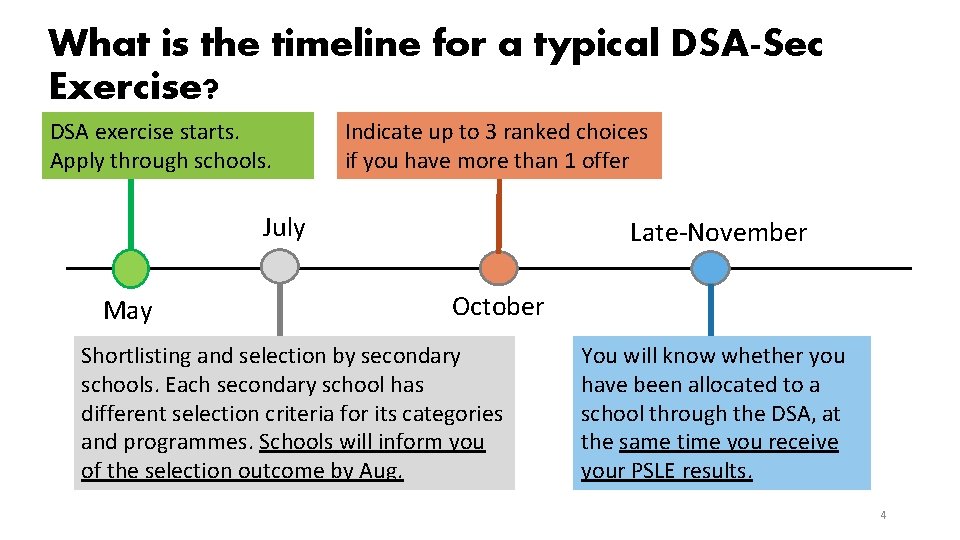 What is the timeline for a typical DSA-Sec Exercise?

DSA exercise starts. Apply through schools.

Indicate up to 3 ranked choices if you have more than 1 offer

July

Late-November

May

October

Shortlisting and selection by secondary schools. Each secondary school has different selection criteria for its categories and programmes. Schools will inform you of the selection outcome by Aug.

You will know whether you have been allocated to a school through the DSA, at the same time you receive your PSLE results.

4